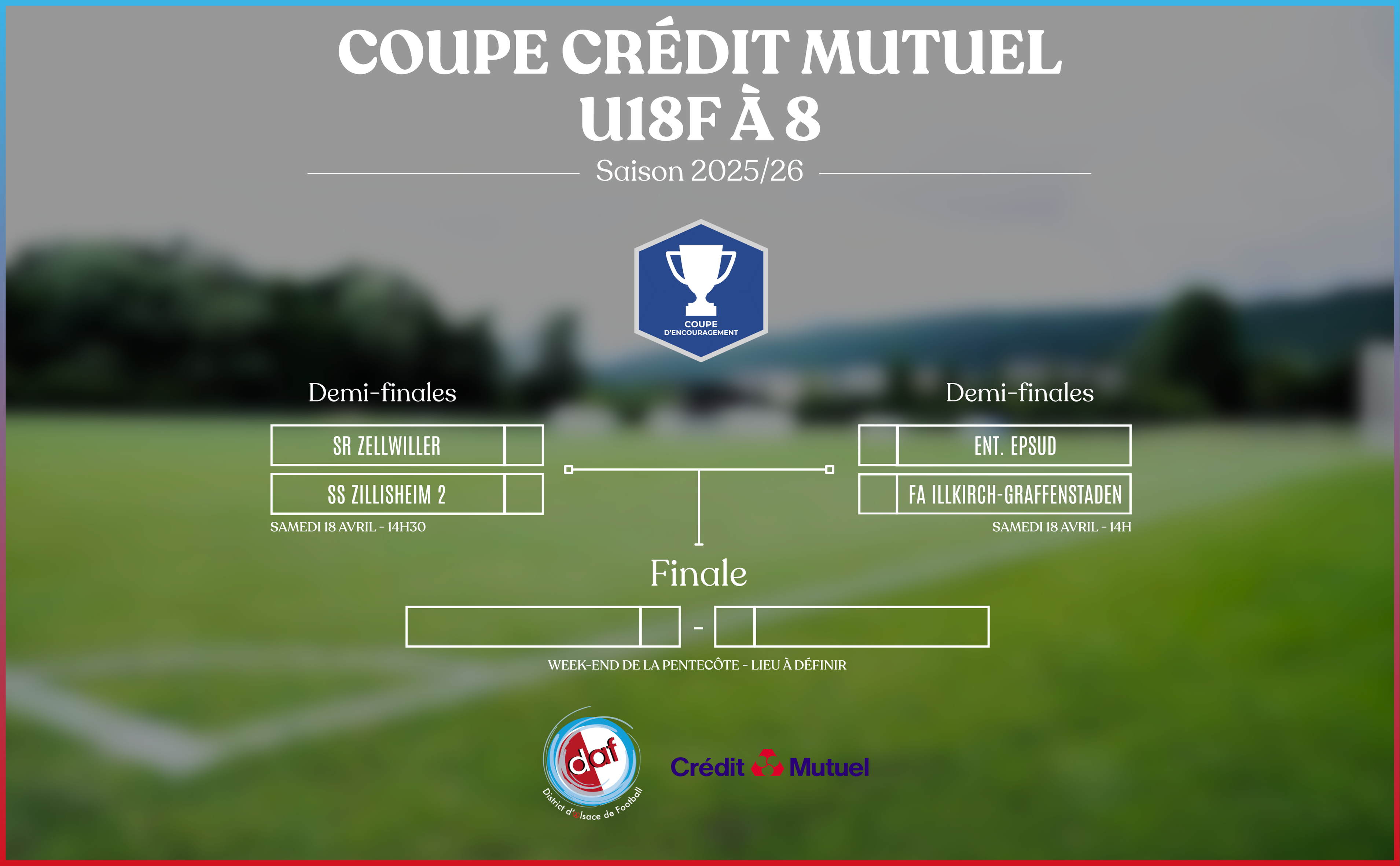 COUPE CRÉDIT MUTUEL
U18F À 8

Saison 2025/26

COUPE
D'ENCOURAGEMENT

Demi-finales

SR ZELLWILLER

SS ZILLISHEIM 2

SAMEDI 18 AVRIL - 14H30

Demi-finales

ENT. EPSUD

FA ILLKIRCH-GRAFFENSTADEN

SAMEDI 18 AVRIL - 14H

Finale

-

WEEK-END DE LA PENTECÔTE - LIEU À DÉFINIR

daf
District d'Alsace de Football

Crédit Mutuel